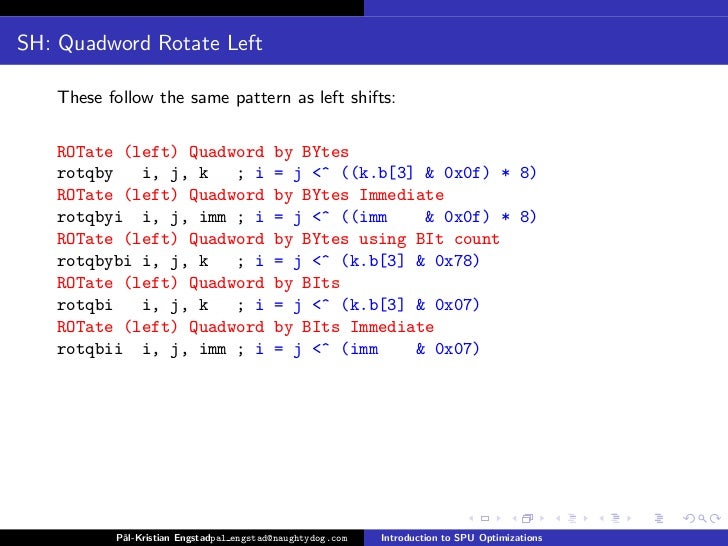 SH: Quadword Rotate Left

These follow the same pattern as left shifts:

ROTate (left) Quadword by BYtes
rotqby i, j, k ; i = j <^ ((k.b[3] & 0x0f) * 8)
ROTate (left) Quadword by BYtes Immediate
rotqbyi i, j, imm ; i = j <^ ((imm & 0x0f) * 8)
ROTate (left) Quadword by BYtes using BIt count
rotqbybi i, j, k ; i = j <^ (k.b[3] & 0x78)
ROTate (left) Quadword by BIts
rotqbi i, j, k ; i = j <^ (k.b[3] & 0x07)
ROTate (left) Quadword by BIts Immediate
rotqbii i, j, imm ; i = j <^ (imm & 0x07)

Pål-Kristian Engstad pal_engstad@naughtydog.com Introduction to SPU Optimizations